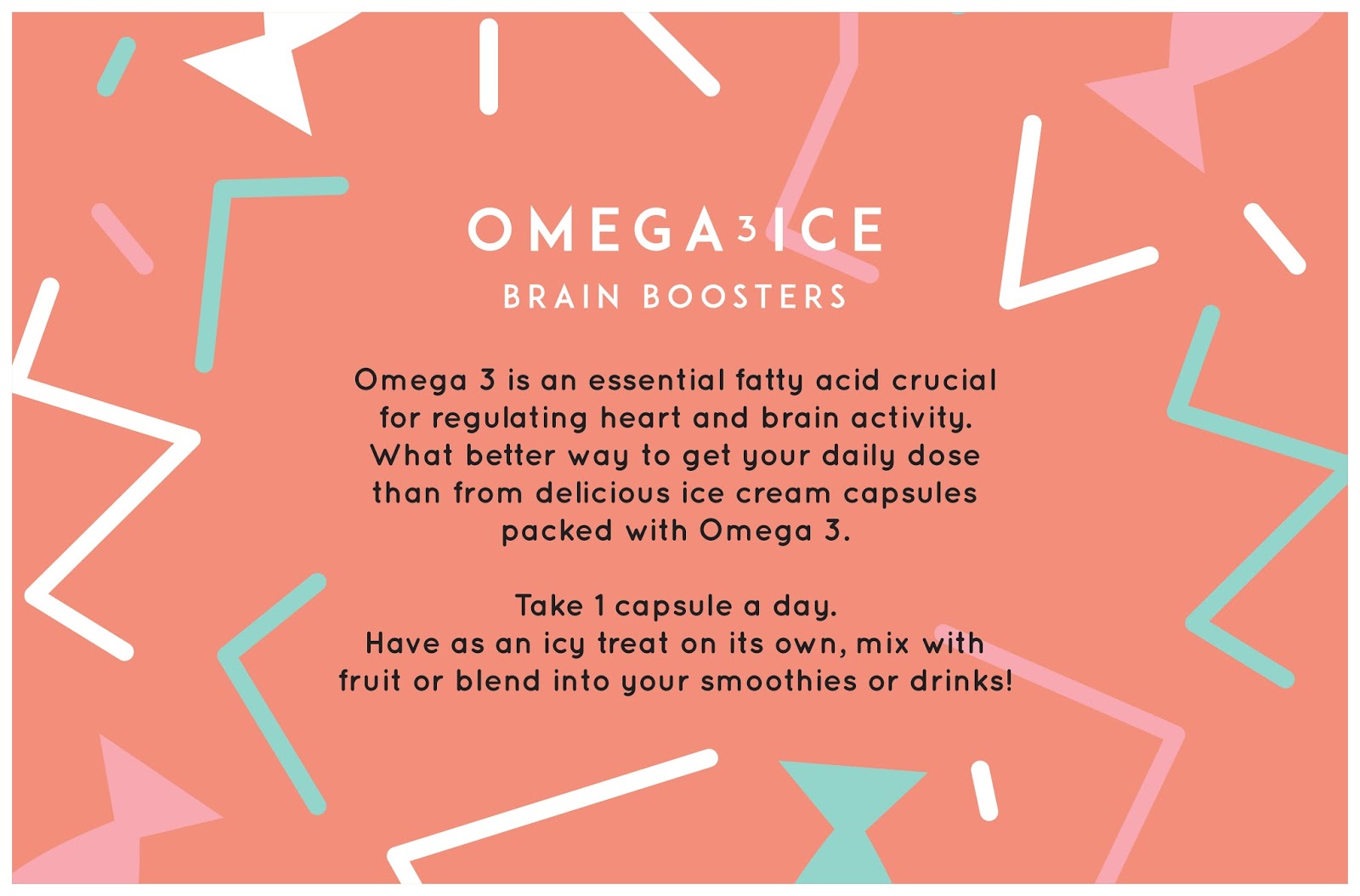 OMEGA 3 ICE
BRAIN BOOSTERS

Omega 3 is an essential fatty acid crucial for regulating heart and brain activity. What better way to get your daily dose than from delicious ice cream capsules packed with Omega 3.

Take 1 capsule a day.
Have as an icy treat on its own, mix with fruit or blend into your smoothies or drinks!